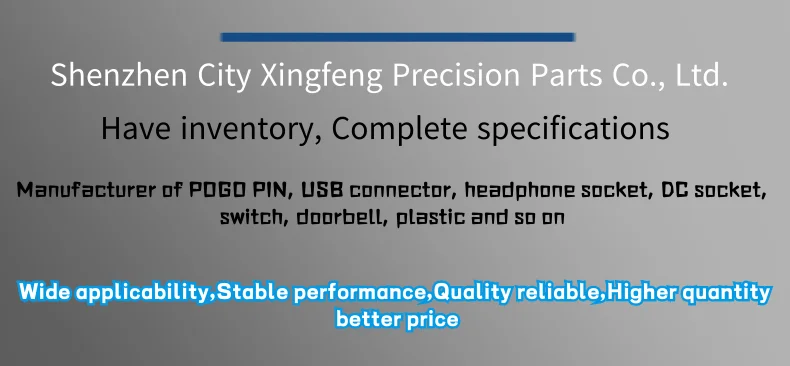 Shenzhen City Xingfeng Precision Parts Co., Ltd.

Have inventory, Complete specifications

Manufacturer of POGO PIN, USB connector, headphone socket, DC socket, switch, doorbell, plastic and so on

Wide applicability,Stable performance,Quality reliable,Higher quantity better price